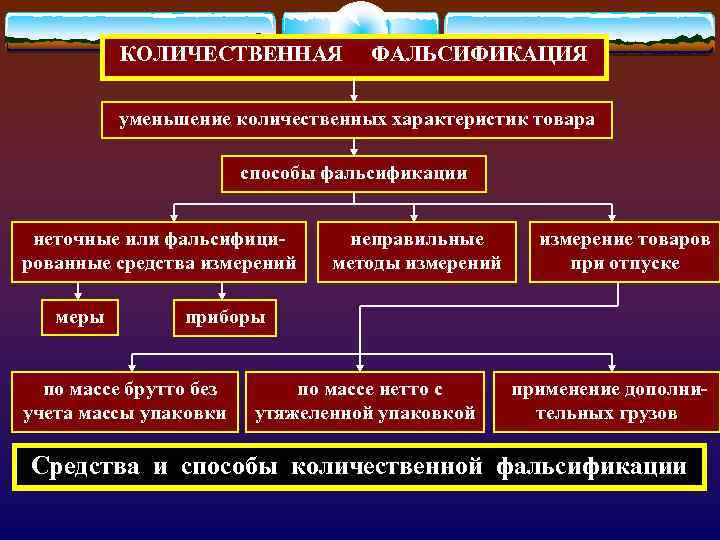 КОЛИЧЕСТВЕННАЯ ФАЛЬСИФИКАЦИЯ

уменьшение количественных характеристик товара

способы фальсификации

неточные или фальсифицированные средства измерений

неправильные методы измерений

измерение товаров при отпуске

меры

приборы

по массе брутто без учета массы упаковки

по массе нетто с утяжеленной упаковкой

применение дополнительных грузов

Средства и способы количественной фальсификации